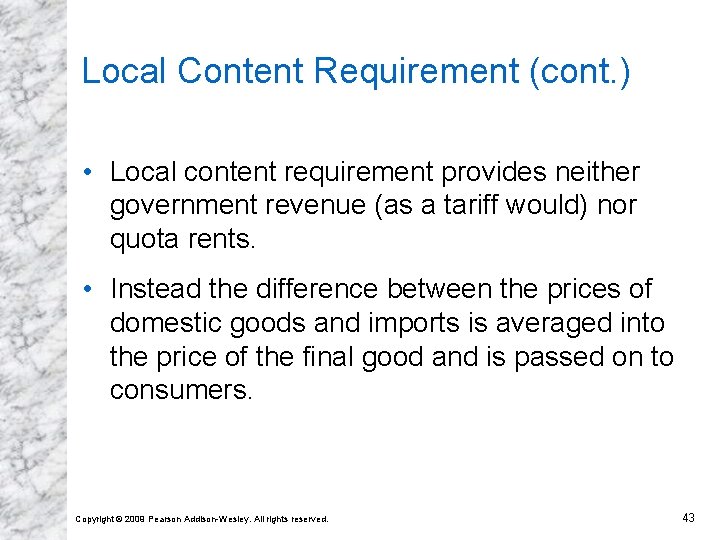 Local Content Requirement (cont.)

• Local content requirement provides neither government revenue (as a tariff would) nor quota rents.

• Instead the difference between the prices of domestic goods and imports is averaged into the price of the final good and is passed on to consumers.

Copyright © 2009 Pearson Addison-Wesley. All rights reserved.

43